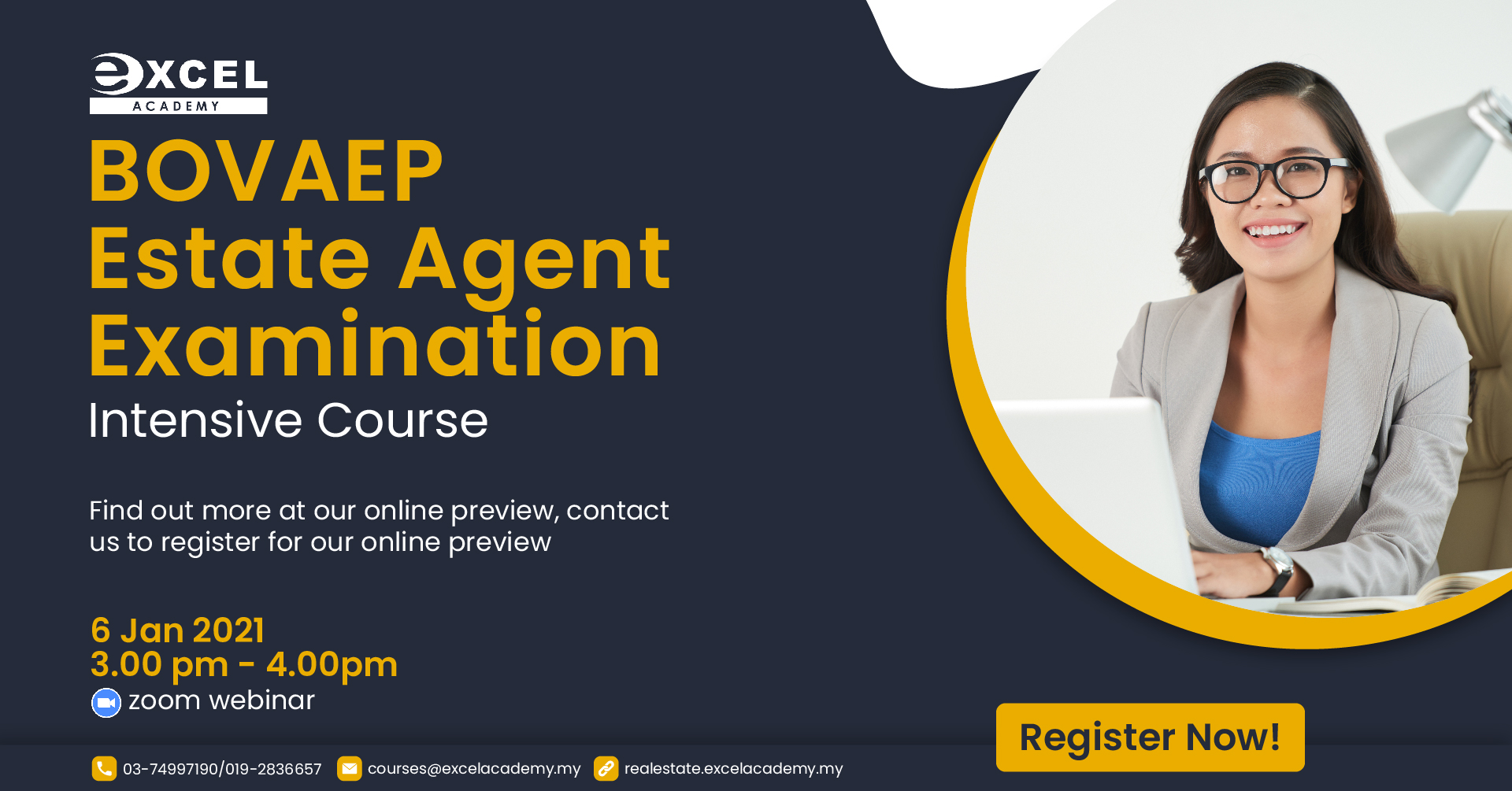 eXCEL ACADEMY

BOVAEP
Estate Agent
Examination
Intensive Course

Find out more at our online preview, contact us to register for our online preview

6 Jan 2021
3.00 pm - 4.00pm
zoom webinar

Register Now!

03-74997190/019-2836657 courses@excelacademy.my realestate.excelacademy.my